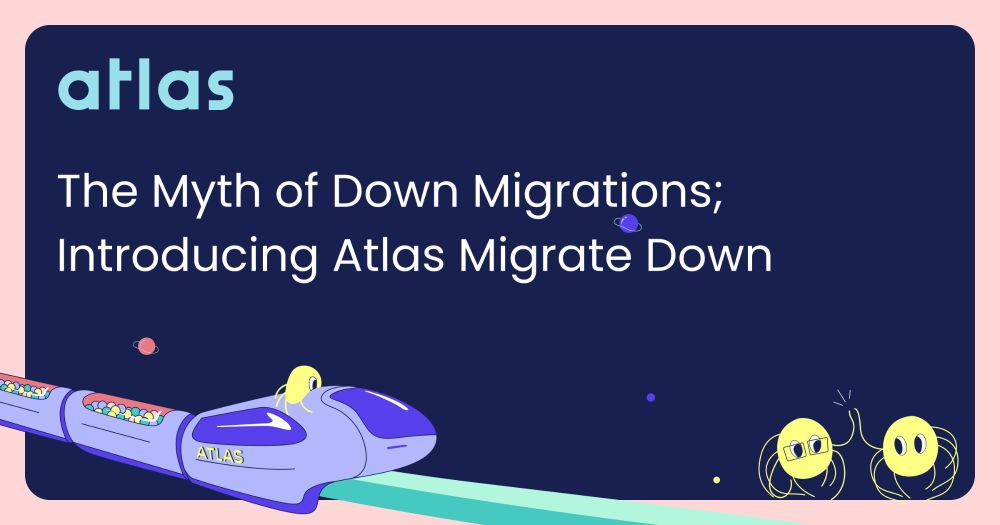 atlas

The Myth of Down Migrations; Introducing Atlas Migrate Down

ATLAS